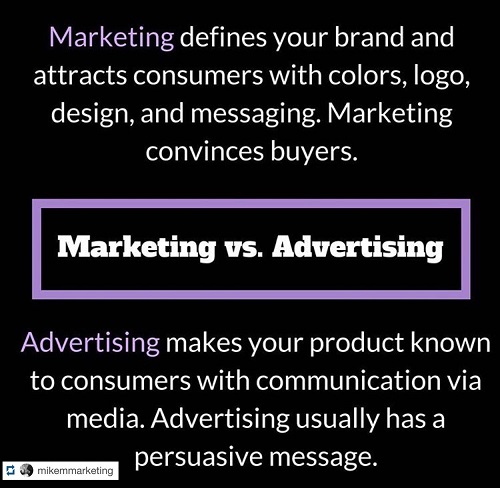 Marketing defines your brand and attracts consumers with colors, logo, design, and messaging. Marketing convinces buyers.

Marketing vs. Advertising

Advertising makes your product known to consumers with communication via media. Advertising usually has a persuasive message.

mikemmarketing